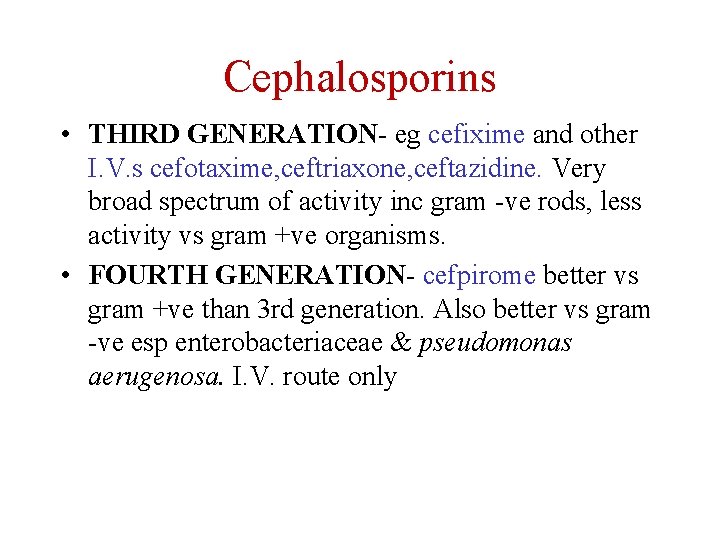 Cephalosporins

• THIRD GENERATION- eg cefixime and other I.V.s cefotaxime,ceftriaxone,ceftazidine. Very broad spectrum of activity inc gram -ve rods, less activity vs gram +ve organisms.

• FOURTH GENERATION- cefpirome better vs gram +ve than 3rd generation. Also better vs gram -ve esp enterobacteriaceae & pseudomonas aerugenosa. I.V. route only